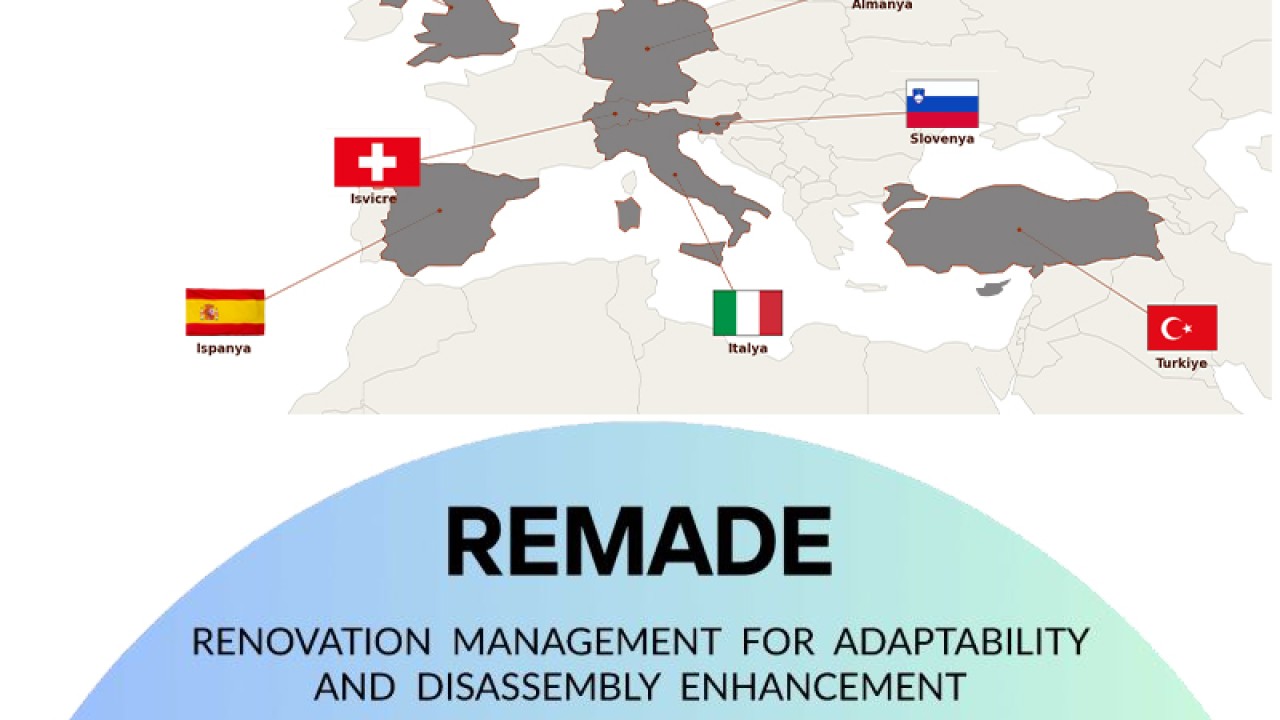 Almanya

Slovenya

Isvicre

Ispanya

Italya

Turkiye

REMADE

RENOVATION MANAGEMENT FOR ADAPTABILITY AND DISASSEMBLY ENHANCEMENT